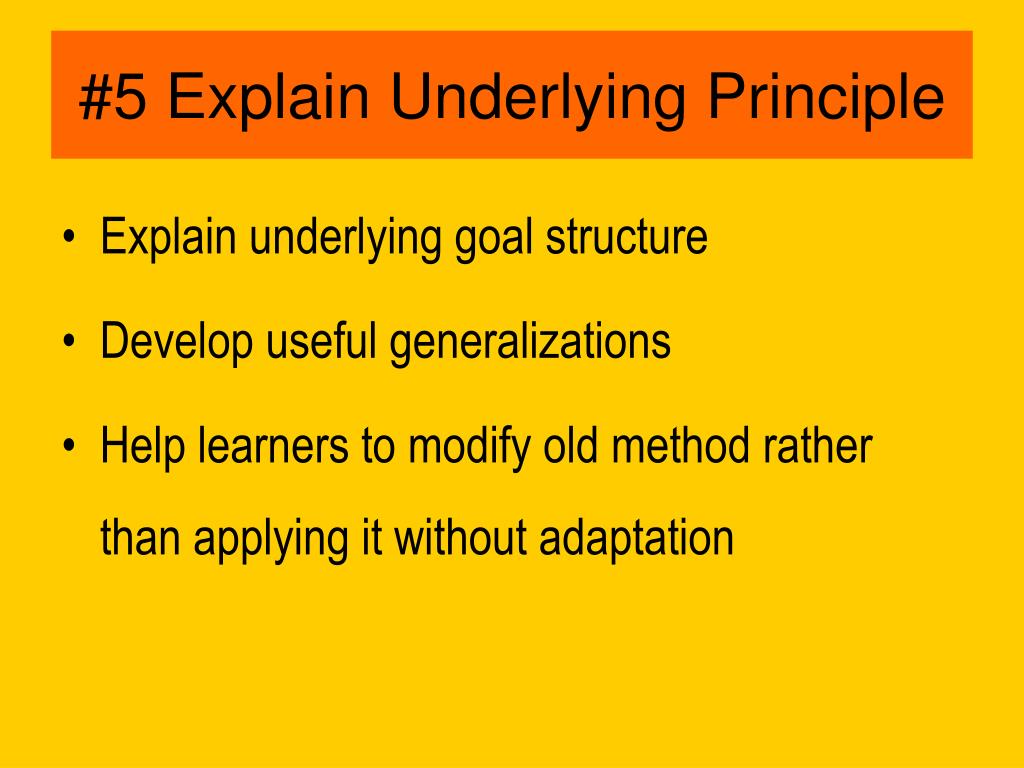 #5 Explain Underlying Principle

• Explain underlying goal structure

• Develop useful generalizations

• Help learners to modify old method rather than applying it without adaptation